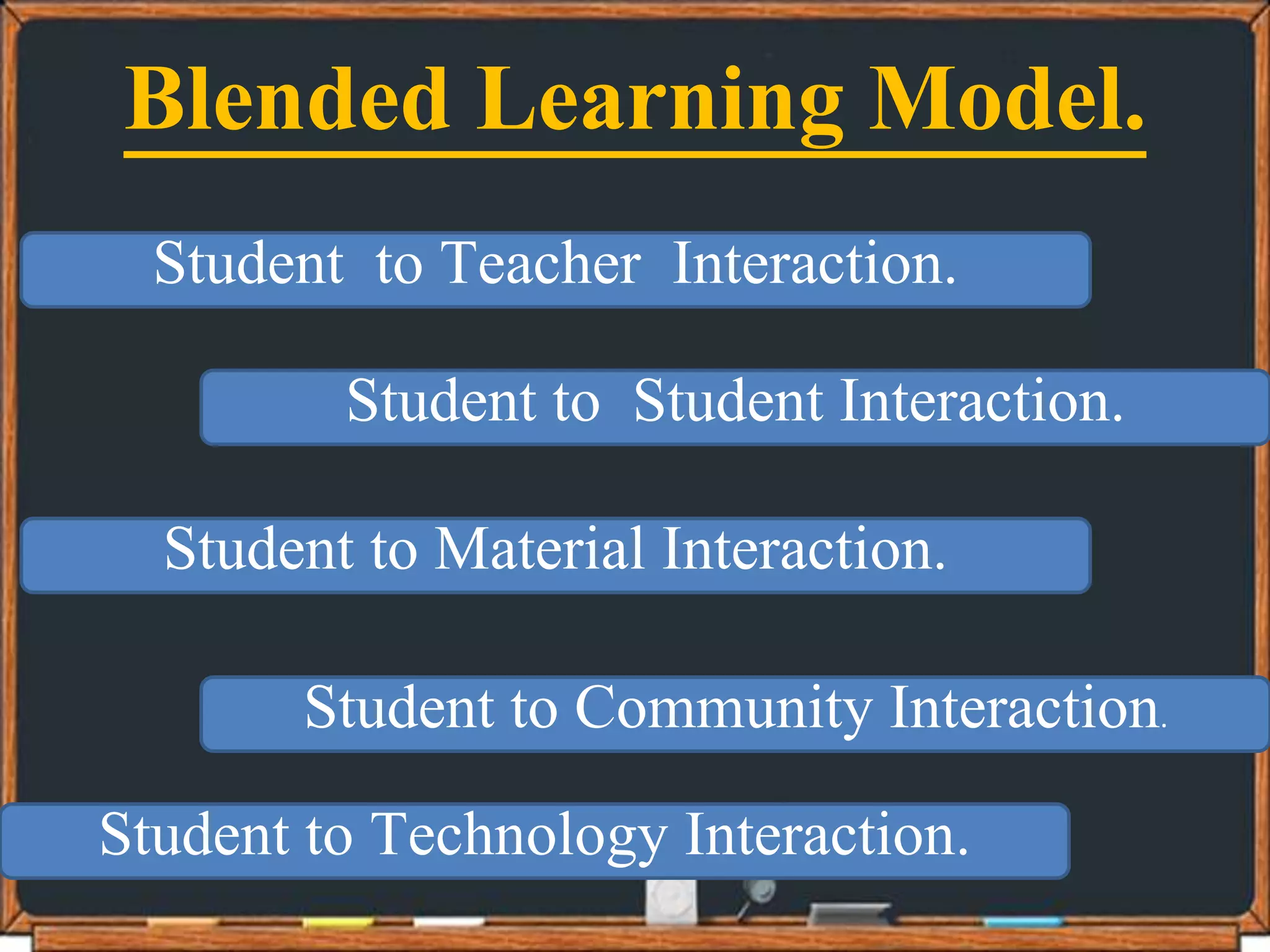 Blended Learning Model.

Student to Teacher Interaction.

Student to Student Interaction.

Student to Material Interaction.

Student to Community Interaction.

Student to Technology Interaction.